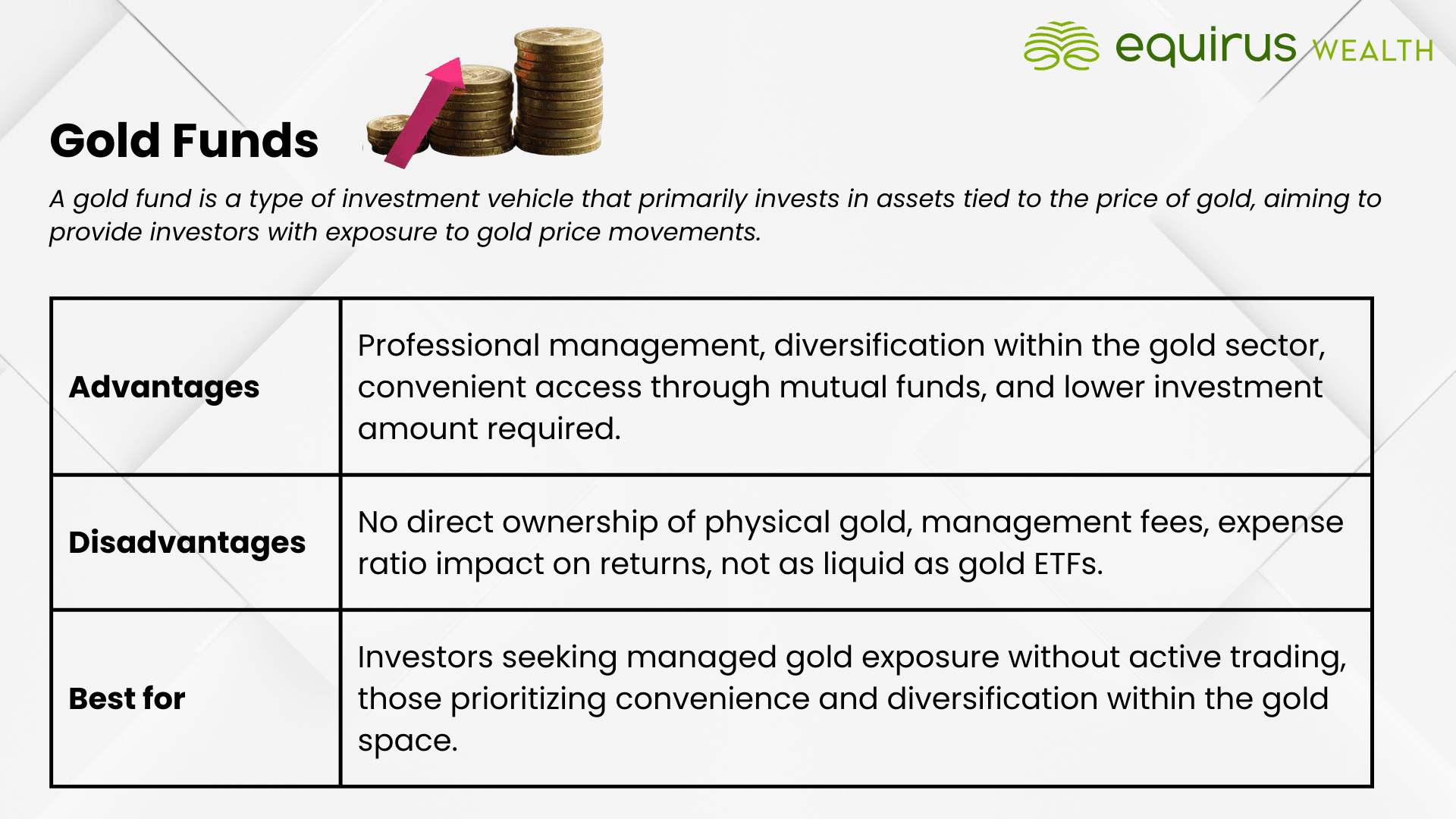 equirus WEALTH

Gold Funds

A gold fund is a type of investment vehicle that primarily invests in assets tied to the price of gold, aiming to provide investors with exposure to gold price movements.

| | |
|---|---|
| Advantages | Professional management, diversification within the gold sector, convenient access through mutual funds, and lower investment amount required. |
| Disadvantages | No direct ownership of physical gold, management fees, expense ratio impact on returns, not as liquid as gold ETFs. |
| Best for | Investors seeking managed gold exposure without active trading, those prioritizing convenience and diversification within the gold space. |